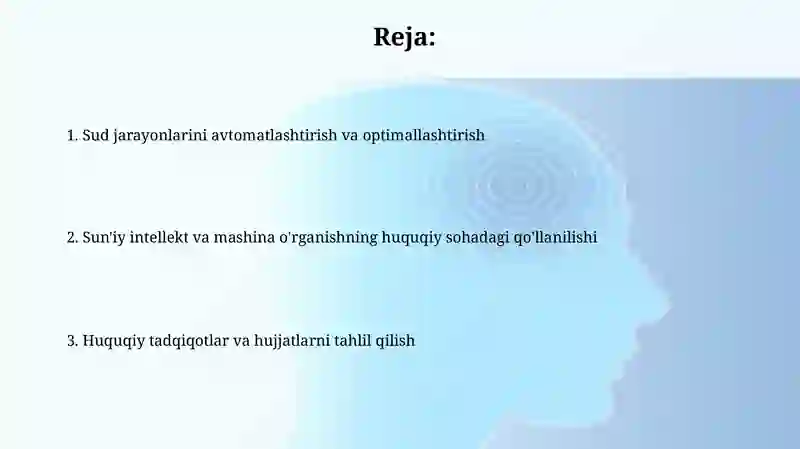 Reja:

1. Sud jarayonlarini avtomatlashtirish va optimallashtirish

2. Sun'iy intellekt va mashina o'rganishning huquqiy sohadagi qo'llanilishi

3. Huquqiy tadqiqotlar va hujjatlarni tahlil qilish